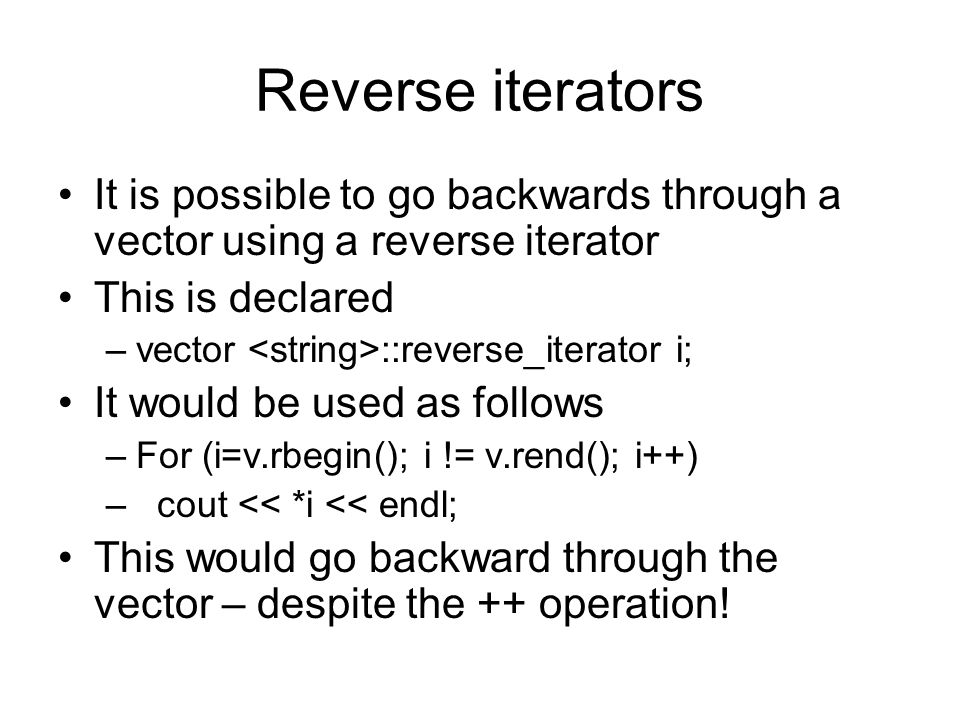 Reverse iterators

• It is possible to go backwards through a vector using a reverse iterator
• This is declared
– vector <string>::reverse_iterator i;
• It would be used as follows
– For (i=v.rbegin(); i != v.rend(); i++)
– cout << *i << endl;
• This would go backward through the vector – despite the ++ operation!